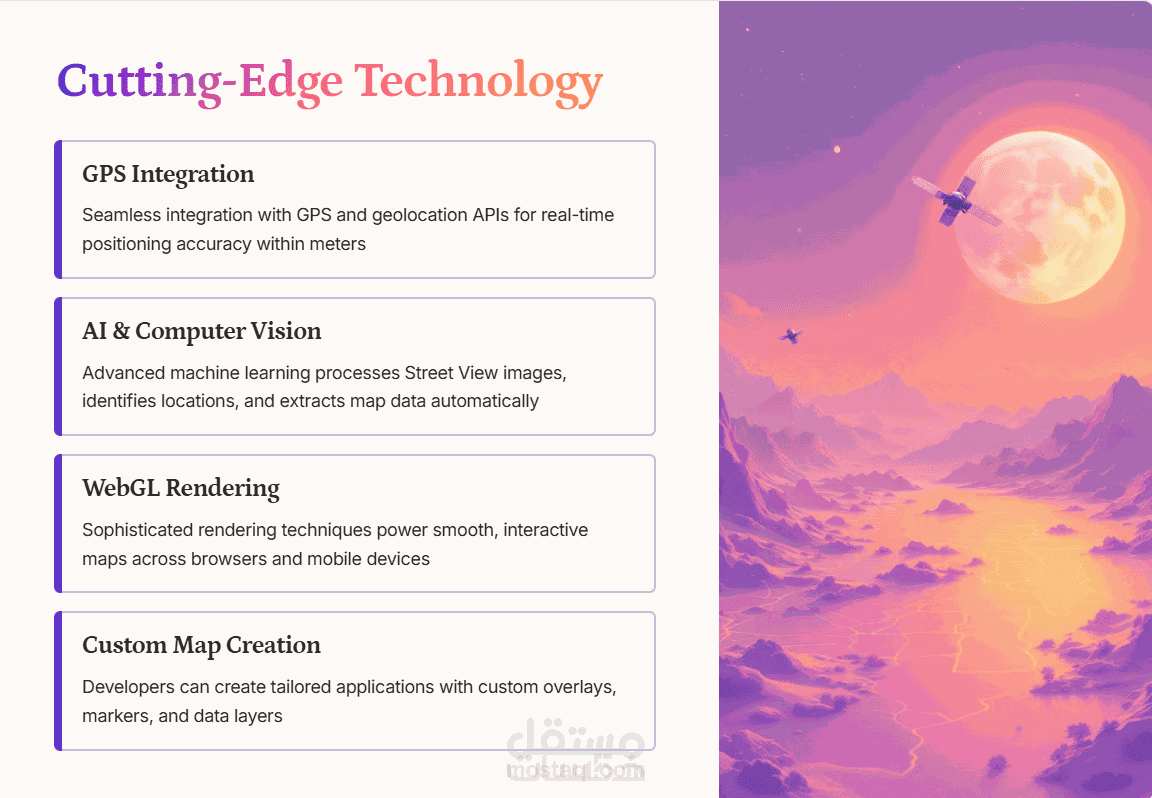 Cutting-Edge Technology

GPS Integration

Seamless integration with GPS and geolocation APIs for real-time positioning accuracy within meters

AI & Computer Vision

Advanced machine learning processes Street View images, identifies locations, and extracts map data automatically

WebGL Rendering

Sophisticated rendering techniques power smooth, interactive maps across browsers and mobile devices

Custom Map Creation

Developers can create tailored applications with custom overlays, markers, and data layers

مستقل
mostaql.com